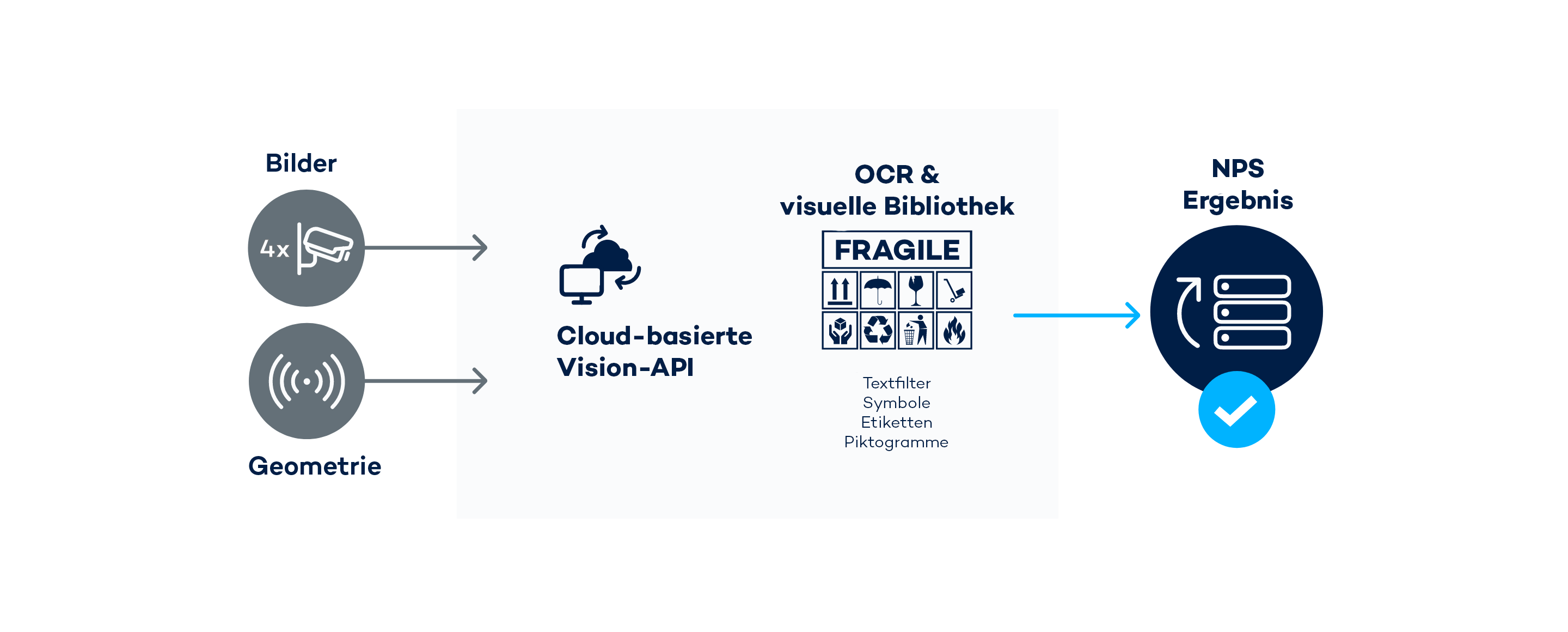 Bilder

4x

Geometrie

Cloud-basierte Vision-API

OCR & visuelle Bibliothek

FRAGILE

Textfilter
Symbole
Etiketten
Piktogramme

NPS Ergebnis